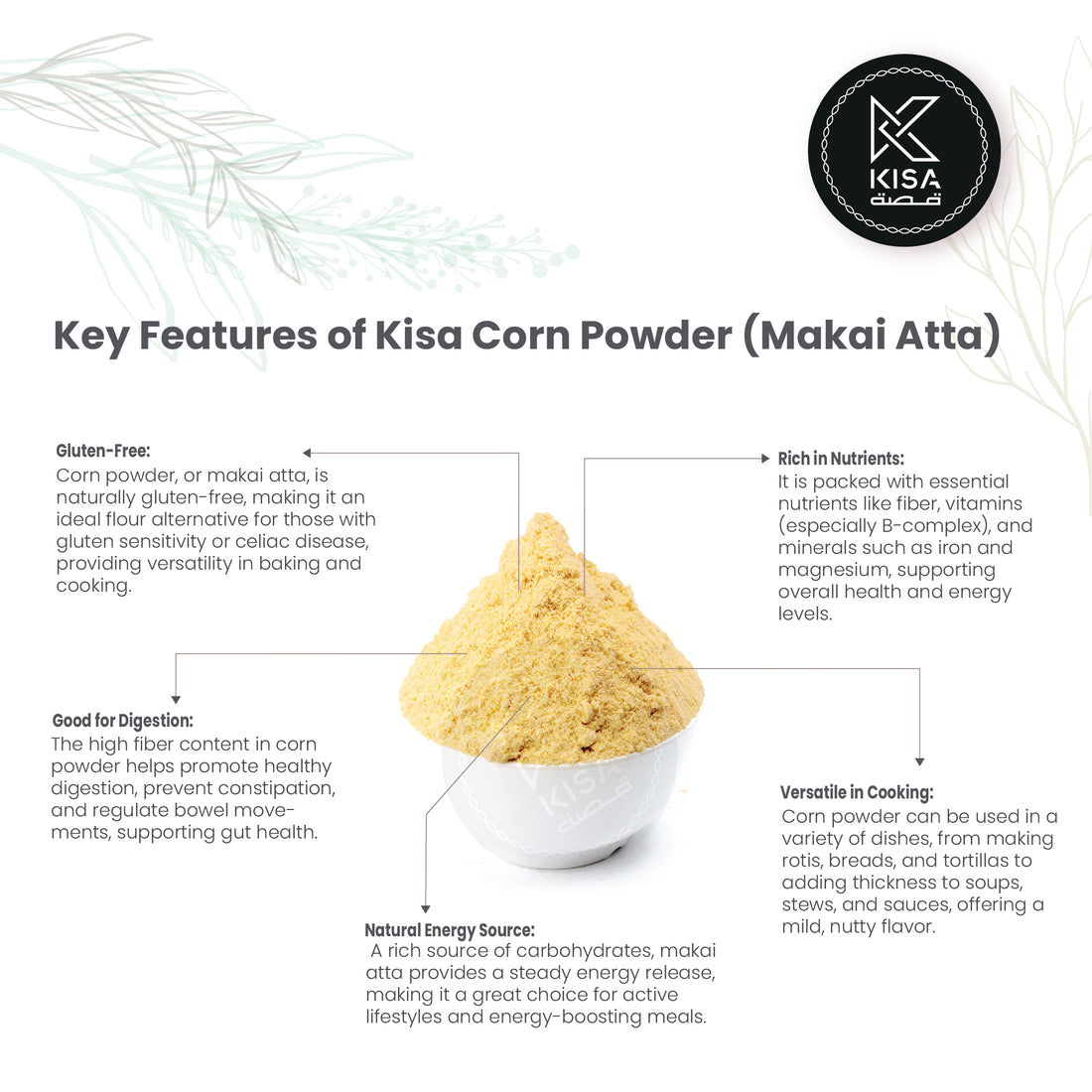 KISA
قصة

Key Features of Kisa Corn Powder (Makai Atta)

Gluten-Free:
Corn powder, or makai atta, is naturally gluten-free, making it an ideal flour alternative for those with gluten sensitivity or celiac disease, providing versatility in baking and cooking.

Rich in Nutrients:
It is packed with essential nutrients like fiber, vitamins (especially B-complex), and minerals such as iron and magnesium, supporting overall health and energy levels.

Good for Digestion:
The high fiber content in corn powder helps promote healthy digestion, prevent constipation, and regulate bowel movements, supporting gut health.

KISA
قصة

Versatile in Cooking:
Corn powder can be used in a variety of dishes, from making rotis, breads, and tortillas to adding thickness to soups, stews, and sauces, offering a mild, nutty flavor.

Natural Energy Source:
A rich source of carbohydrates, makai atta provides a steady energy release, making it a great choice for active lifestyles and energy-boosting meals.